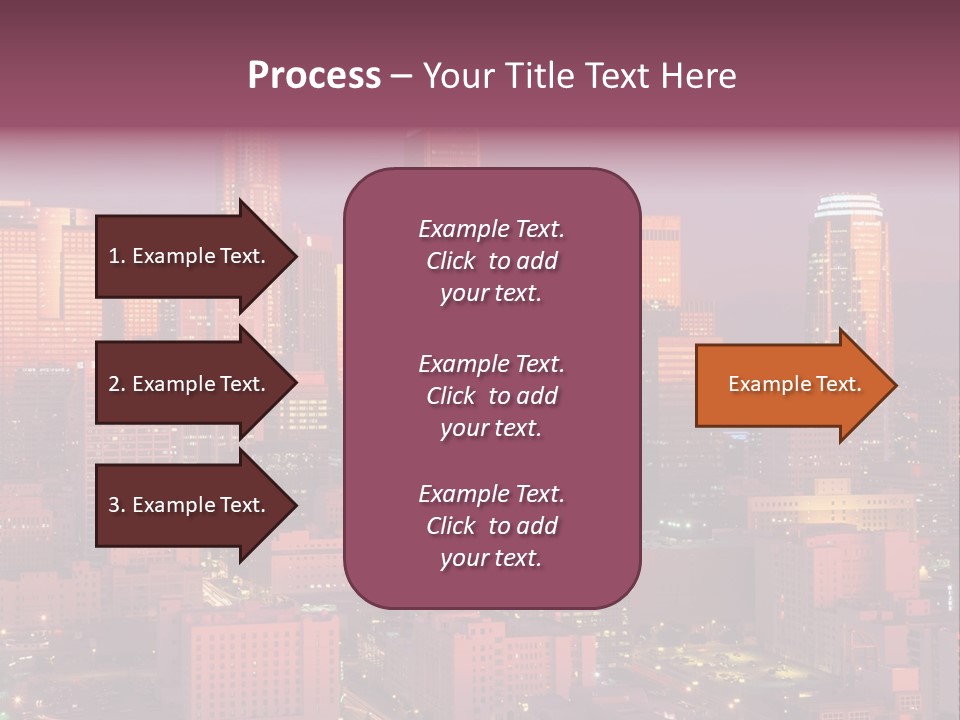 Process – Your Title Text Here

1. Example Text.

2. Example Text.

3. Example Text.

Example Text. Click to add your text.

Example Text. Click to add your text.

Example Text. Click to add your text.

Example Text.